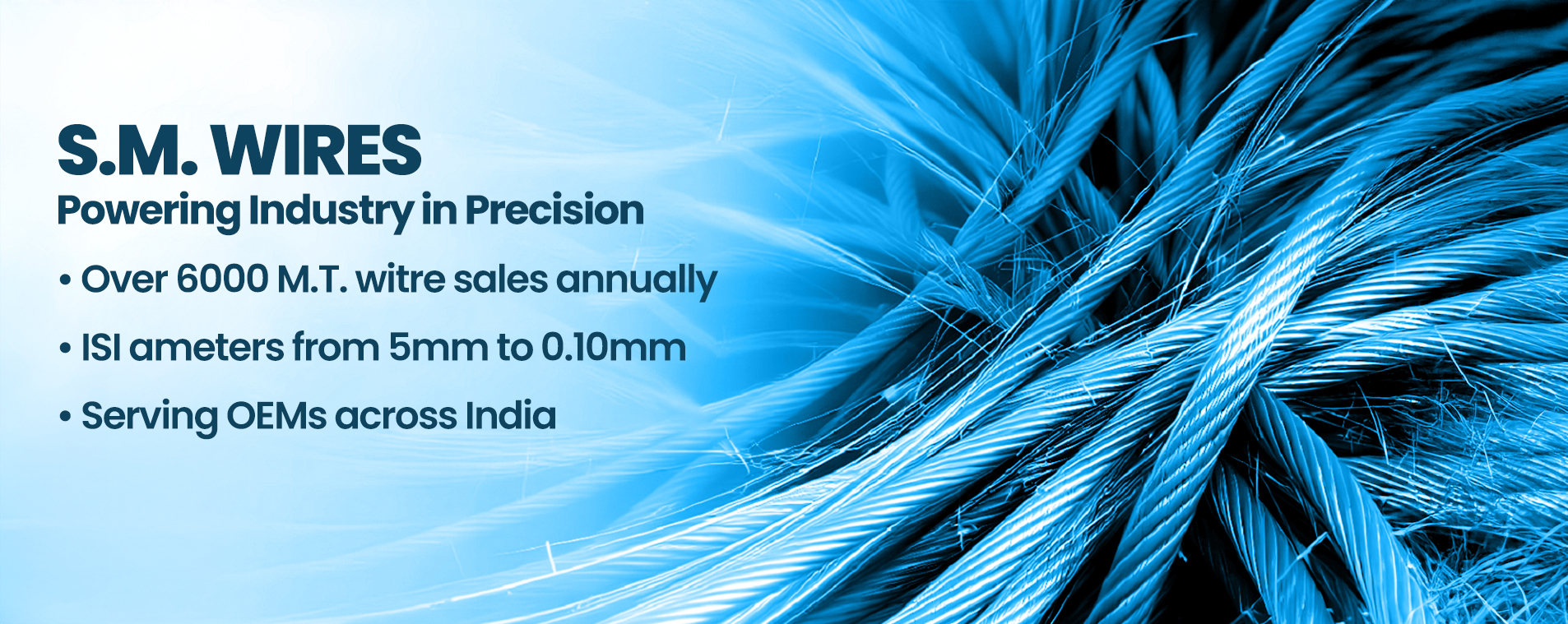 S.M. WIRES
Powering Industry in Precision

• Over 6000 M.T. witre sales annually

• ISI ameters from 5mm to 0.10mm

• Serving OEMs across India